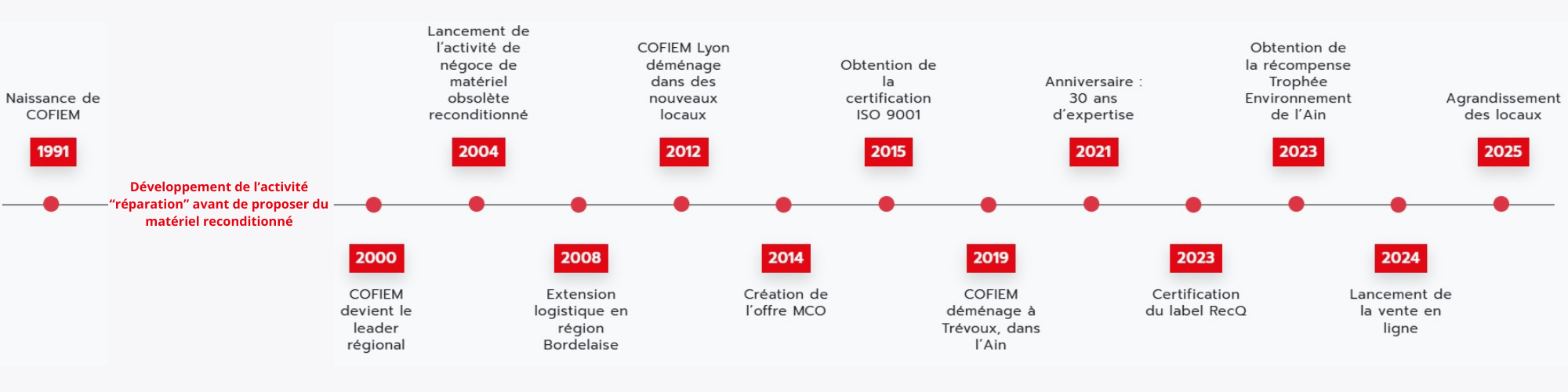 Naissance de COFIEM

1991

Développement de l’activité “réparation” avant de proposer du matériel reconditionné

2000

COFIEM devient le leader régional

Lancement de l’activité de négoce de matériel obsolète reconditionné

2004

2008

Extension logistique en région Bordelaise

COFIEM Lyon déménage dans des nouveaux locaux

2012

2014

Création de l’offre MCO

Obtention de la certification ISO 9001

2015

2019

COFIEM déménage à Trévoux, dans l’Ain

Anniversaire : 30 ans d’expertise

2021

2023

Certification du label RecQ

Obtention de la récompense Trophée Environnement de l’Ain

2023

2024

Lancement de la vente en ligne

Agrandissement des locaux

2025